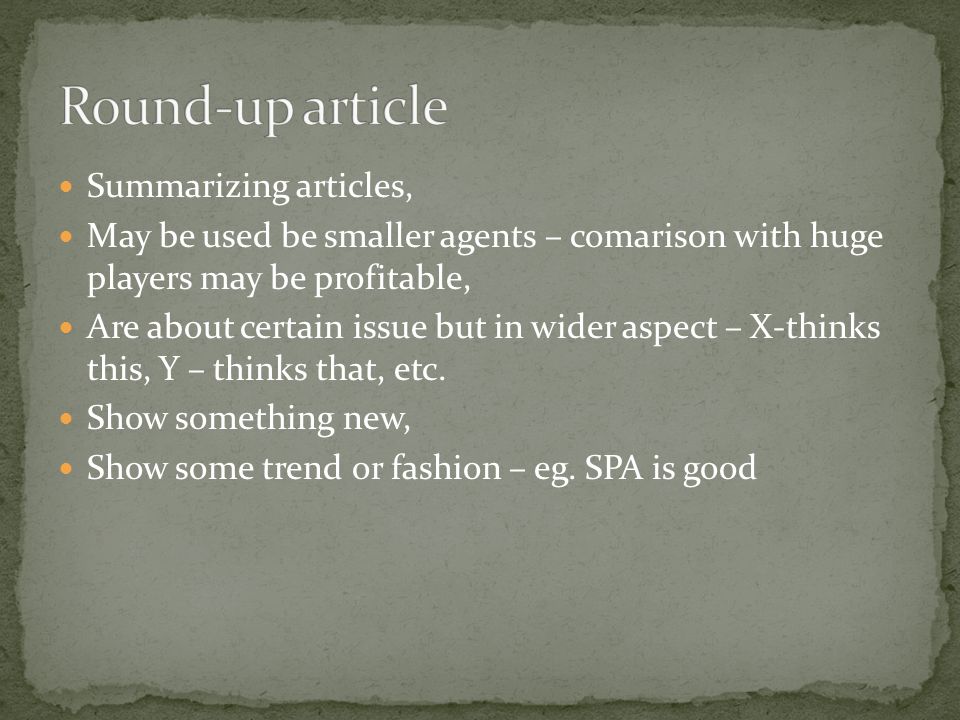 Round-up article

- Summarizing articles,
- May be used be smaller agents – comarison with huge players may be profitable,
- Are about certain issue but in wider aspect – X-thinks this, Y – thinks that, etc.
- Show something new,
- Show some trend or fashion – eg. SPA is good